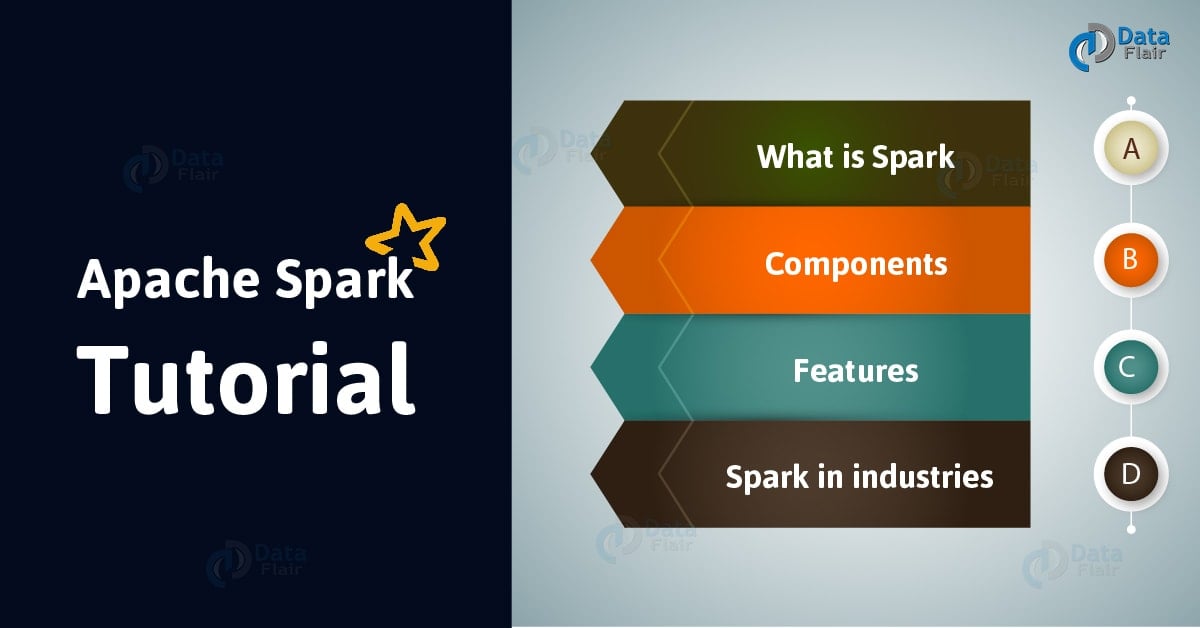 Data Flair

Apache Spark
Tutorial

What is Spark
Components
Features
Spark in industries

A
B
C
D